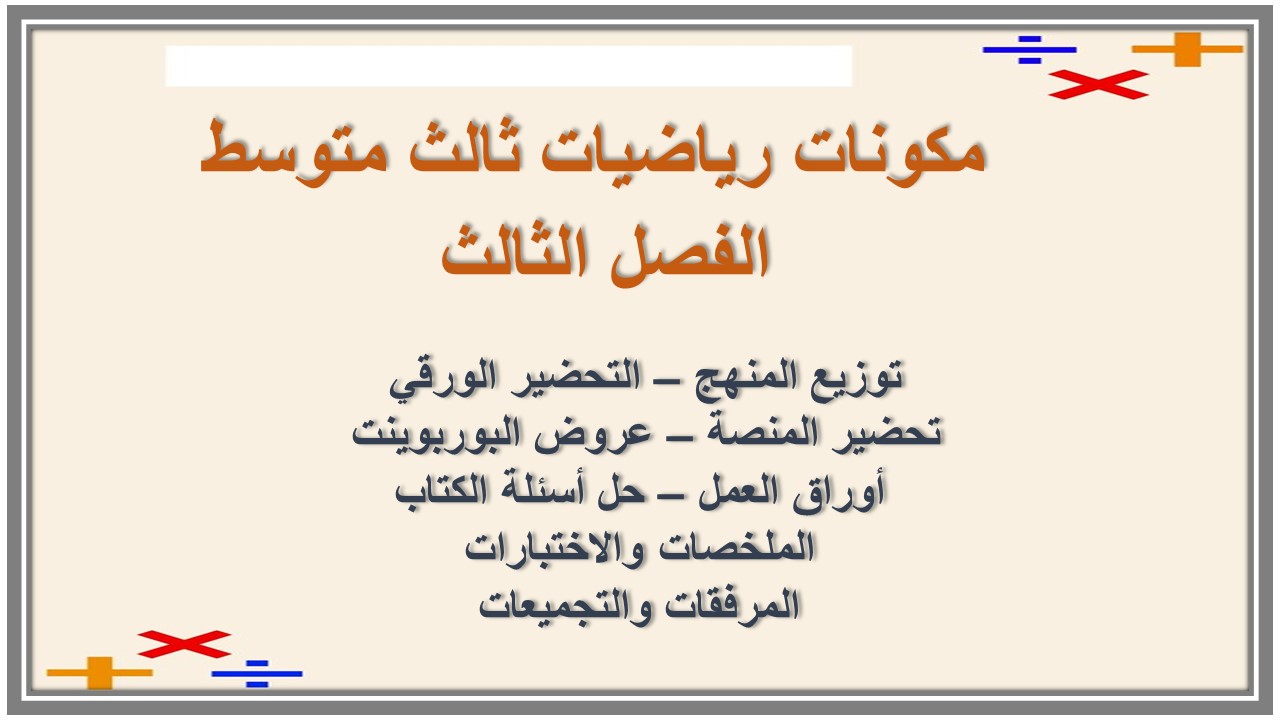 مكونات رياضيات ثالث متوسط
الفصل الثالث

توزيع المنهج – التحضير الورقي
تحضير المنصة – عروض البوربوينت
أوراق العمل – حل أسئلة الكتاب
الملخصات والاختبارات
المرفقات والتجميعات